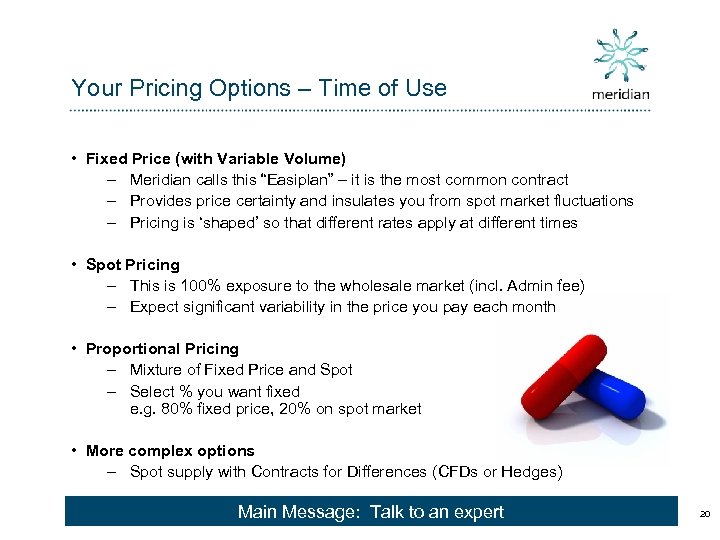 Your Pricing Options – Time of Use

meridian

• Fixed Price (with Variable Volume)
– Meridian calls this "Easiplan" – it is the most common contract
– Provides price certainty and insulates you from spot market fluctuations
– Pricing is 'shaped' so that different rates apply at different times

• Spot Pricing
– This is 100% exposure to the wholesale market (incl. Admin fee)
– Expect significant variability in the price you pay each month

• Proportional Pricing
– Mixture of Fixed Price and Spot
– Select % you want fixed
e.g. 80% fixed price, 20% on spot market

• More complex options
– Spot supply with Contracts for Differences (CFDs or Hedges)

Main Message: Talk to an expert

20